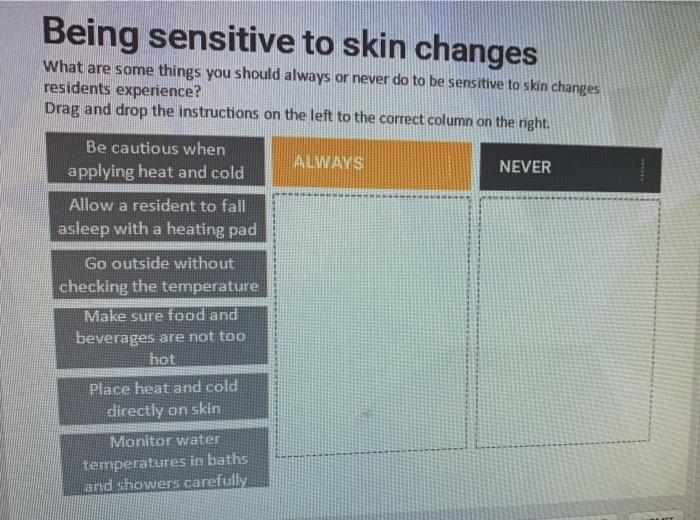 Being sensitive to skin changes

What are some things you should always or never do to be sensitive to skin changes residents experience?
Drag and drop the instructions on the left to the correct column on the right.

Be cautious when applying heat and cold

Allow a resident to fall asleep with a heating pad

Go outside without checking the temperature

Make sure food and beverages are not too hot

Place heat and cold directly on skin

Monitor water temperatures in baths and showers carefully

ALWAYS

NEVER